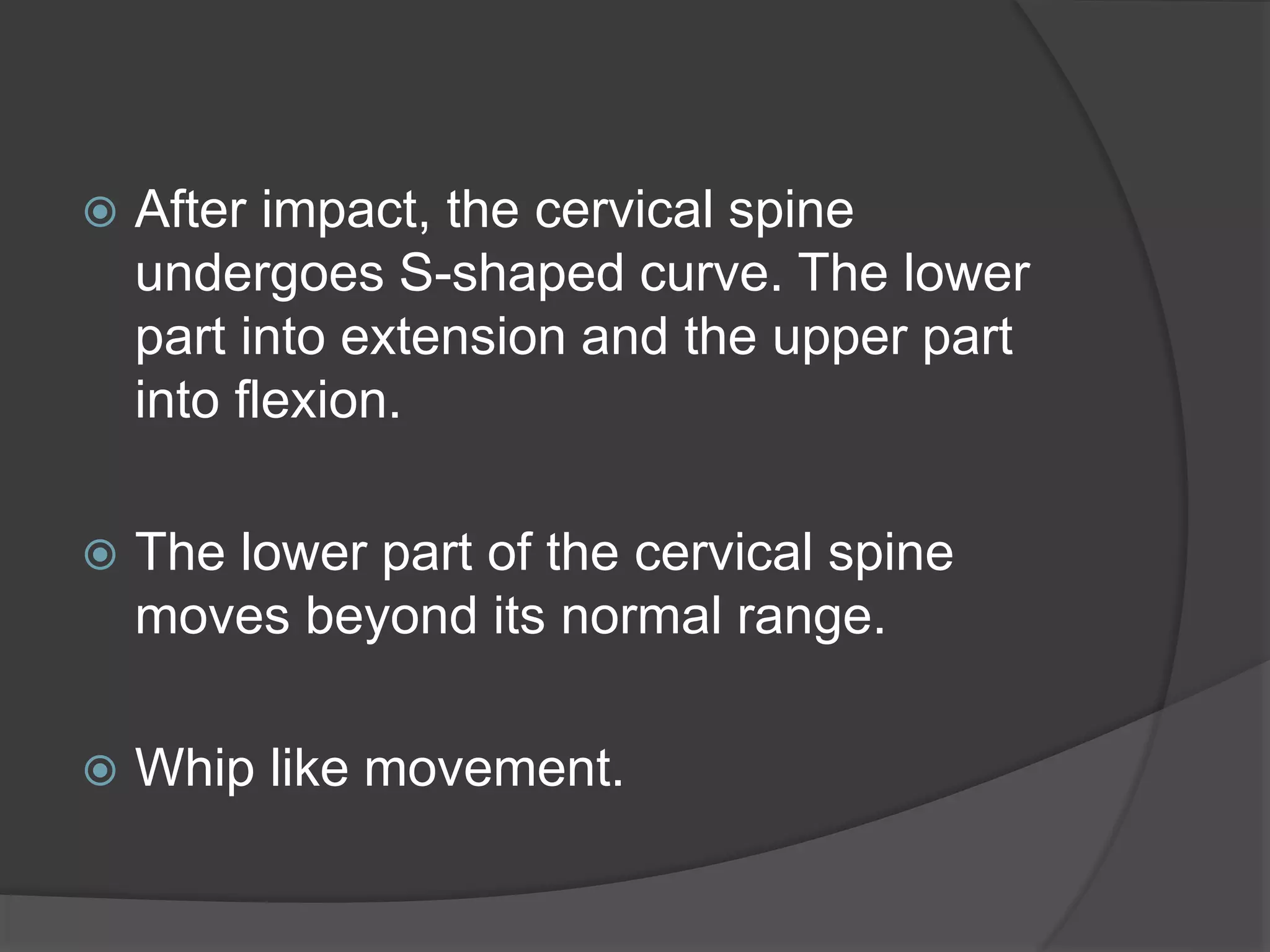 After impact, the cervical spine undergoes S-shaped curve. The lower part into extension and the upper part into flexion.

The lower part of the cervical spine moves beyond its normal range.

Whip like movement.